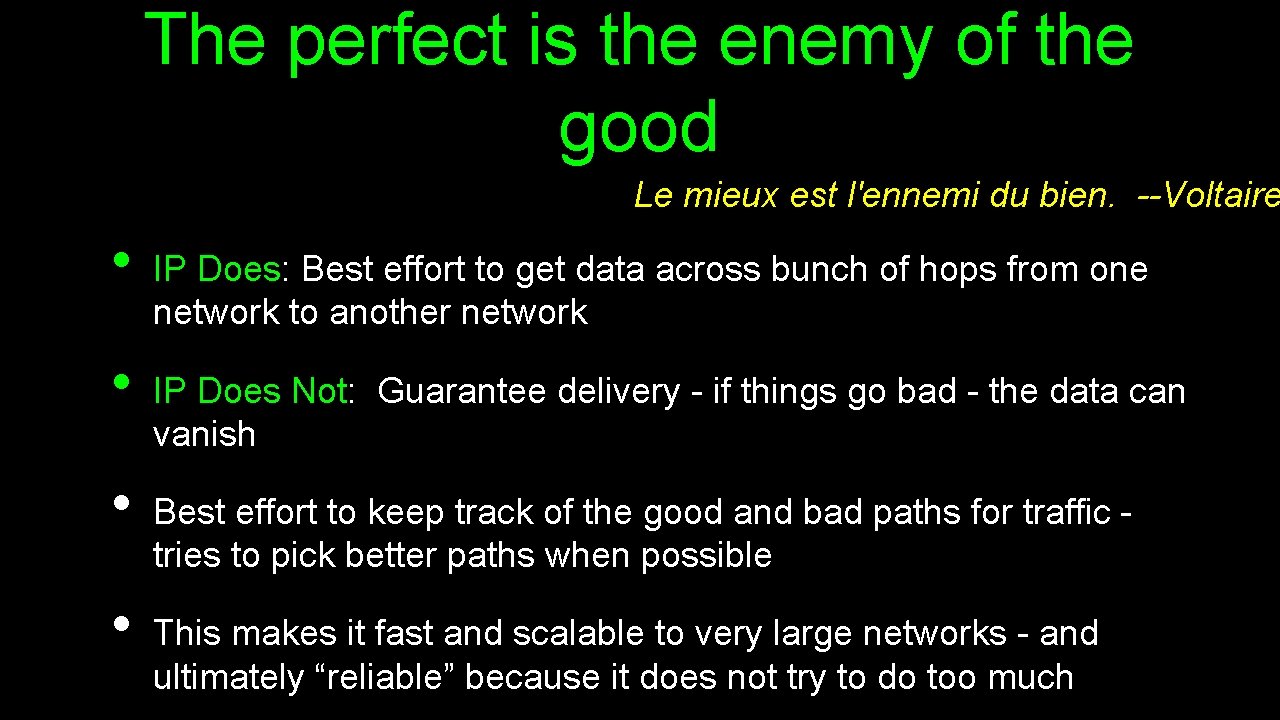 The perfect is the enemy of the good

Le mieux est l'ennemi du bien. --Voltaire

• IP Does: Best effort to get data across bunch of hops from one network to another network

• IP Does Not: Guarantee delivery - if things go bad - the data can vanish

• Best effort to keep track of the good and bad paths for traffic - tries to pick better paths when possible

• This makes it fast and scalable to very large networks - and ultimately “reliable” because it does not try to do too much